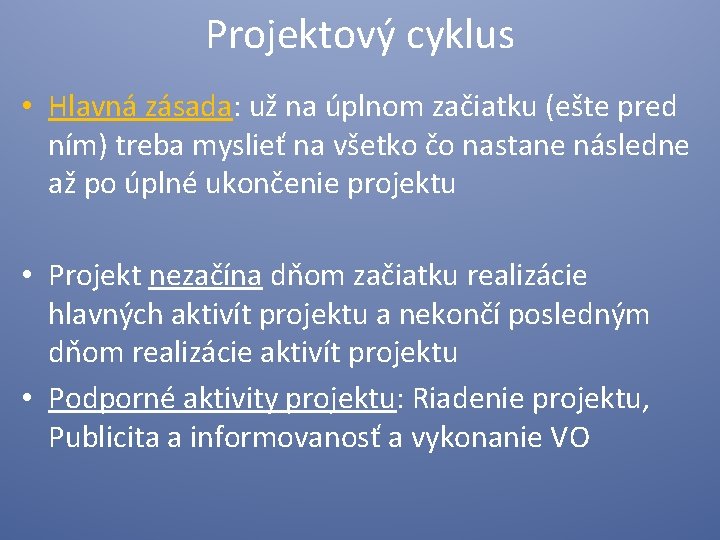 Projektový cyklus

• Hlavná zásada: už na úplnom začiatku (ešte pred ním) treba myslieť na všetko čo nastane následne až po úplné ukončenie projektu

• Projekt nezačína dňom začiatku realizácie hlavných aktivít projektu a nekončí posledným dňom realizácie aktivít projektu

• Podporné aktivity projektu: Riadenie projektu, Publicita a informovanosť a vykonanie VO